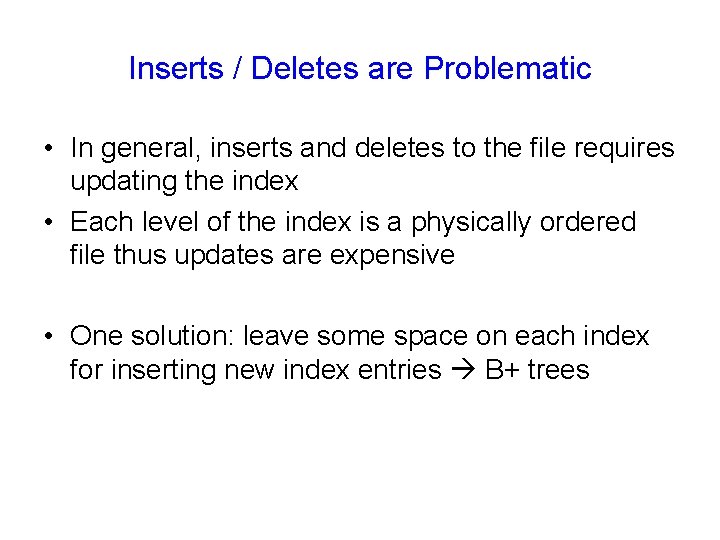 Inserts / Deletes are Problematic

• In general, inserts and deletes to the file requires updating the index

• Each level of the index is a physically ordered file thus updates are expensive

• One solution: leave some space on each index for inserting new index entries → B+ trees